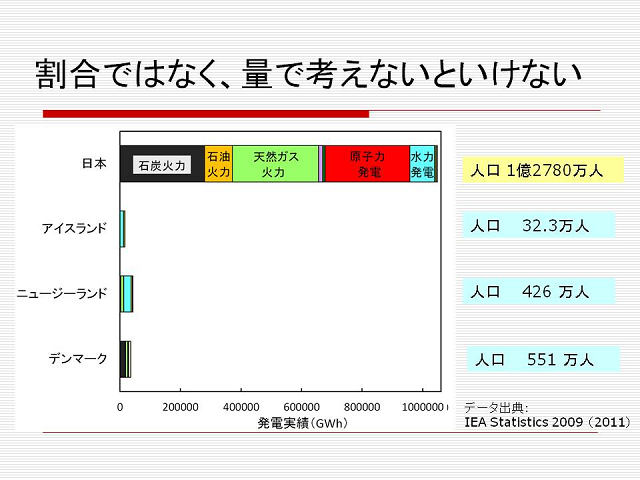 割合ではなく、量で考えないといけない

日本
石炭火力
石油火力
天然ガス火力
原子力発電
水力発電
アイスランド
ニュージーランド
デンマーク

0
200000
400000
600000
800000
1000000
発電実績（GWh）

人口 1億2780万人
人口 32.3万人
人口 426 万人
人口 551 万人

データ出典:
IEA Statistics 2009 (2011)